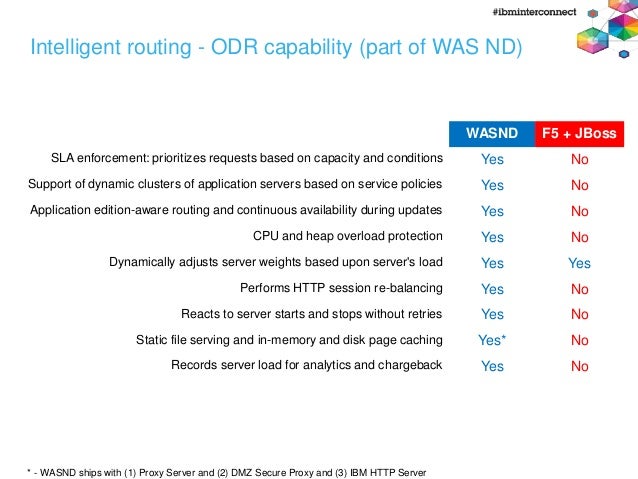 #ibminterconnect

Intelligent routing - ODR capability (part of WAS ND)

| | WASND | F5 + JBoss |
|---|---|---|
| SLA enforcement: prioritizes requests based on capacity and conditions | Yes | No |
| Support of dynamic clusters of application servers based on service policies | Yes | No |
| Application edition-aware routing and continuous availability during updates | Yes | No |
| CPU and heap overload protection | Yes | No |
| Dynamically adjusts server weights based upon server's load | Yes | Yes |
| Performs HTTP session re-balancing | Yes | No |
| Reacts to server starts and stops without retries | Yes | No |
| Static file serving and in-memory and disk page caching | Yes* | No |
| Records server load for analytics and chargeback | Yes | No |

* - WASND ships with (1) Proxy Server and (2) DMZ Secure Proxy and (3) IBM HTTP Server